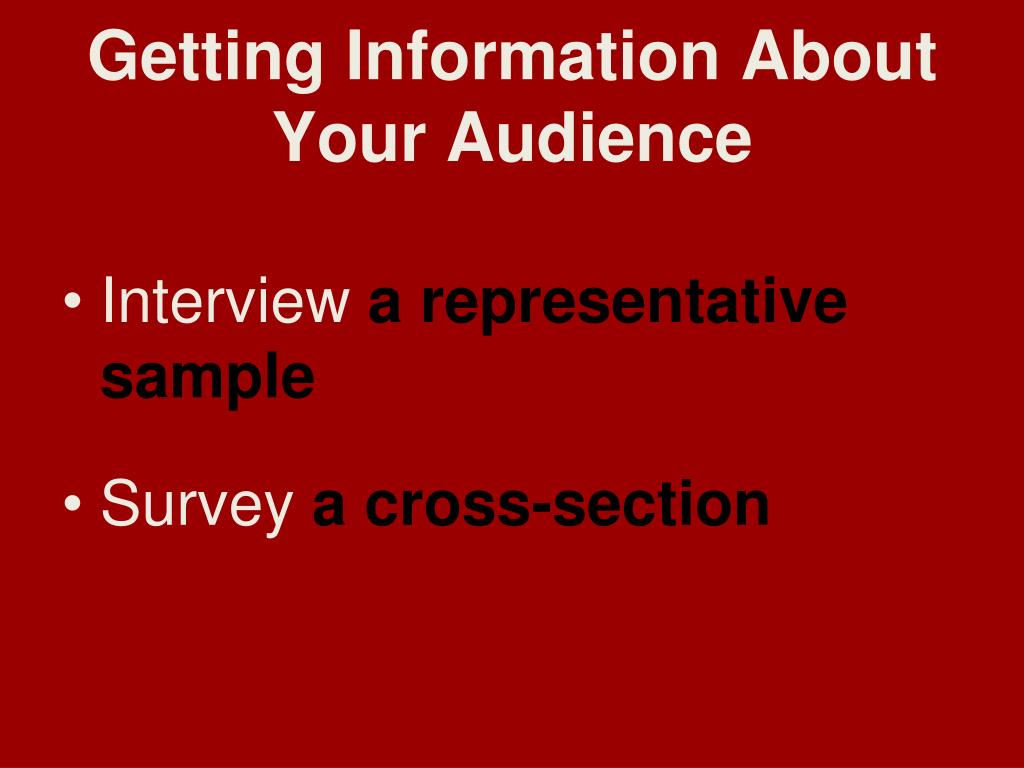 Getting Information About Your Audience

• Interview a representative sample

• Survey a cross-section